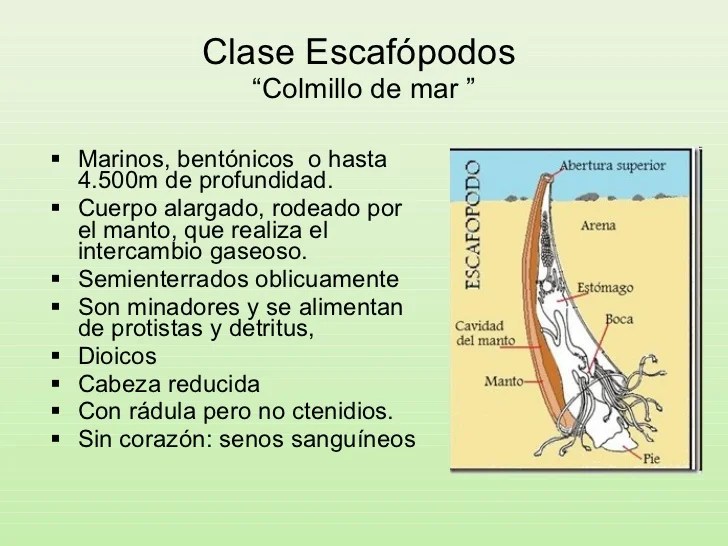 Clase Escafópodos
“Colmillo de mar ”

▪ Marinos, bentónicos o hasta 4.500m de profundidad.
▪ Cuerpo alargado, rodeado por el manto, que realiza el intercambio gaseoso.
▪ Semienterrados oblicuamente
▪ Son minadores y se alimentan de protistas y detritus,
▪ Dioicos
▪ Cabeza reducida
▪ Con rádula pero no ctenidios.
▪ Sin corazón: senos sanguíneos

ESCAFOPODO
Abertura superior
Arena
Estómago
Boca
Cavidad del manto
Manto
Pie